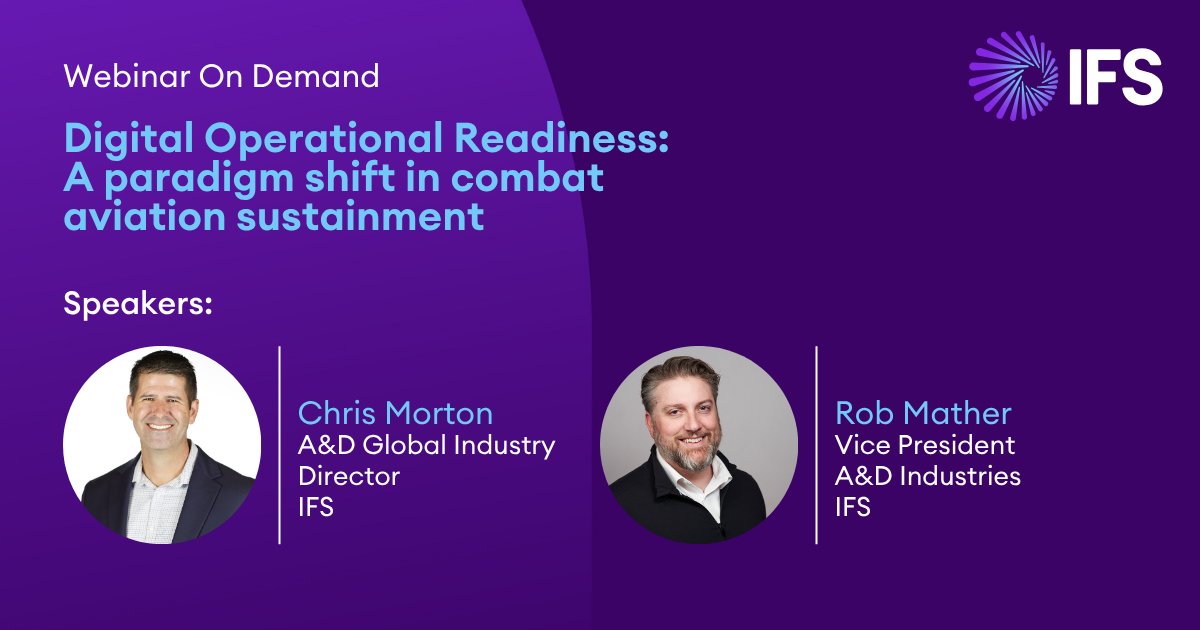 Webinar On Demand

IFS

Digital Operational Readiness: A paradigm shift in combat aviation sustainment

Speakers:

Chris Morton
A&D Global Industry Director
IFS

Rob Mather
Vice President
A&D Industries
IFS